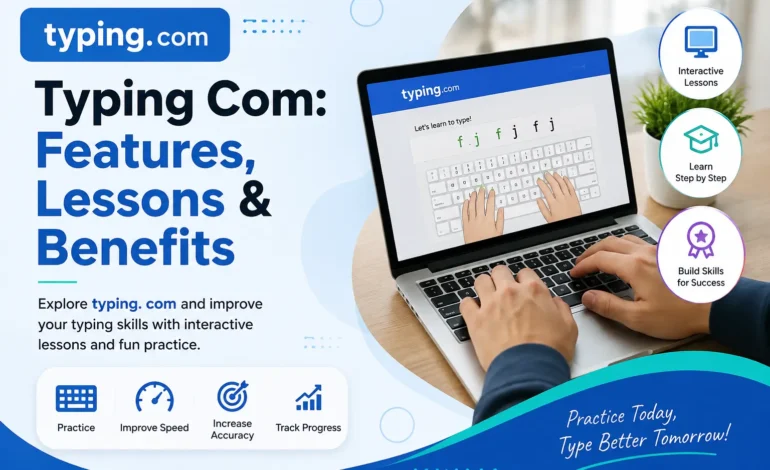 typing.com

Typing Com: Features, Lessons & Benefits

Explore typing. com and improve your typing skills with interactive lessons and fun practice.

Practice
Improve Speed
Increase Accuracy
Track Progress

typing.com
Let's learn to type!
f j f j f j

Interactive Lessons
Learn Step by Step
Build Skills for Success

Practice Today, Type Better Tomorrow!